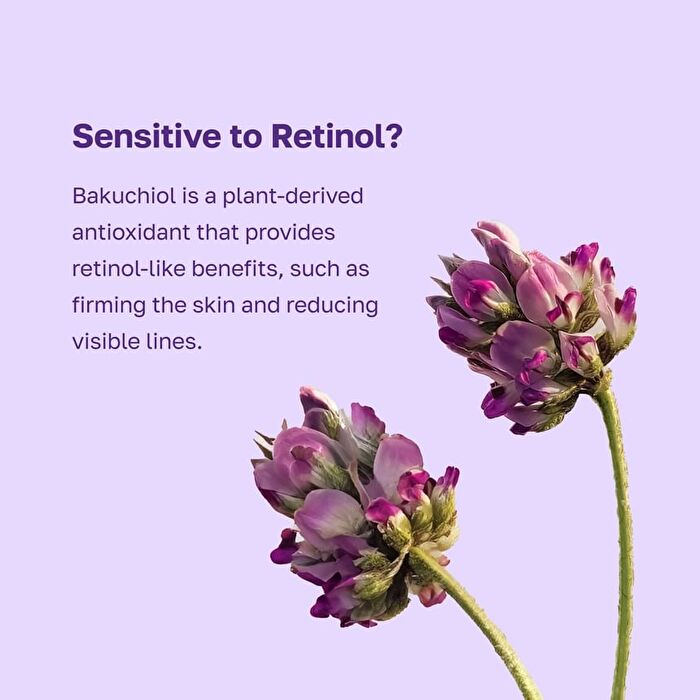 Sensitive to Retinol?

Bakuchiol is a plant-derived antioxidant that provides retinol-like benefits, such as firming the skin and reducing visible lines.